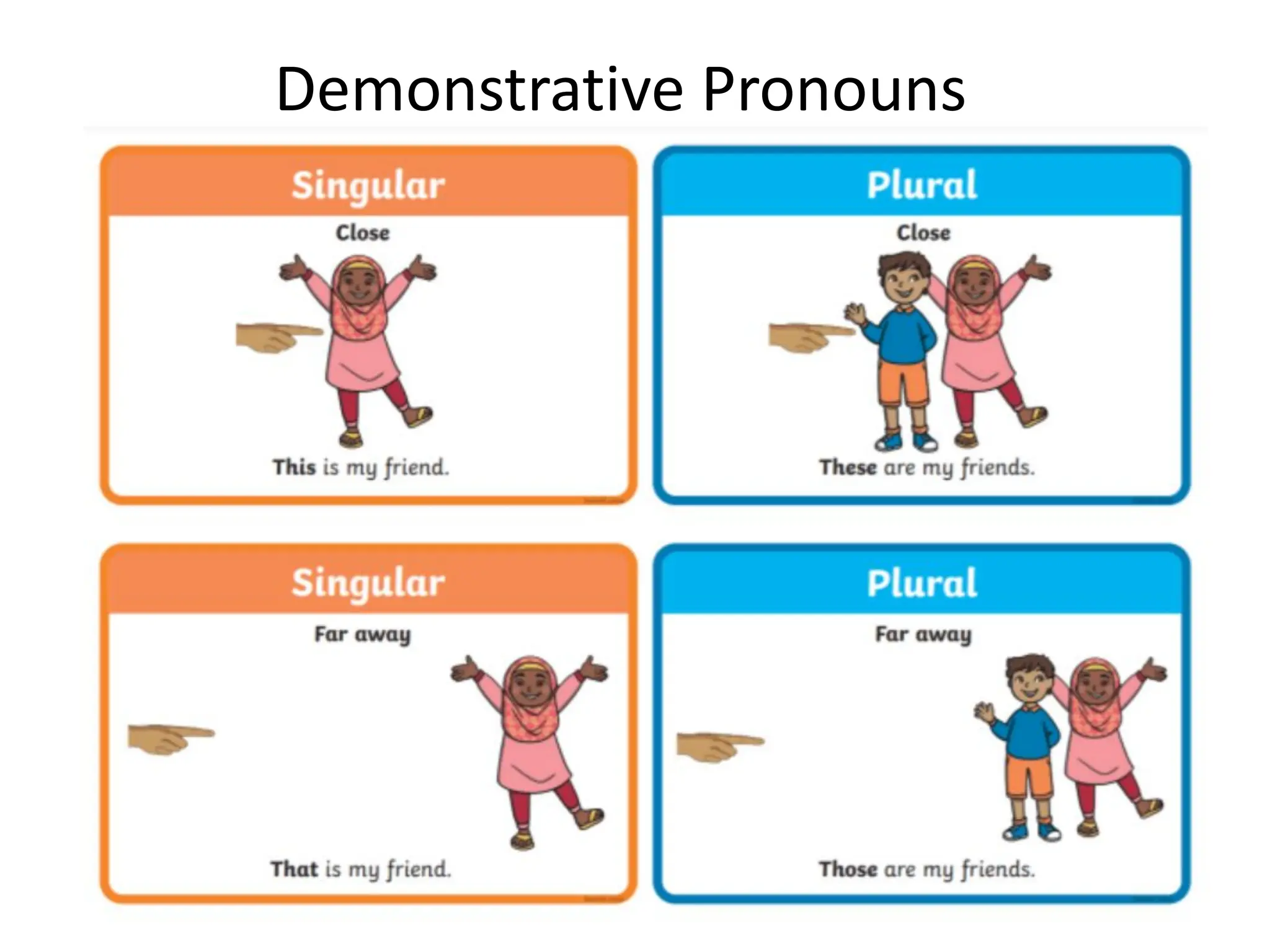 Demonstrative Pronouns

Singular

Close

This is my friend.

Plural

Close

These are my friends.

Singular

Far away

That is my friend.

Plural

Far away

Those are my friends.